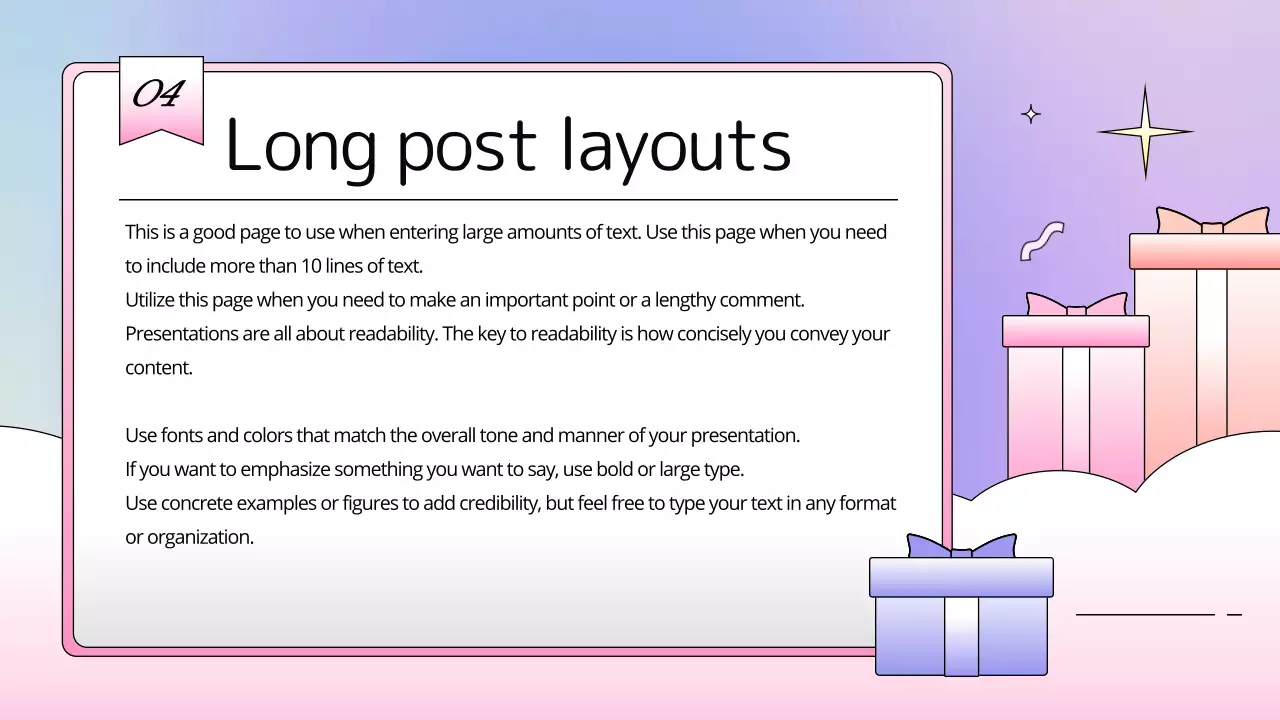 04

Long post layouts

This is a good page to use when entering large amounts of text. Use this page when you need to include more than 10 lines of text.
Utilize this page when you need to make an important point or a lengthy comment.
Presentations are all about readability. The key to readability is how concisely you convey your content.

Use fonts and colors that match the overall tone and manner of your presentation.
If you want to emphasize something you want to say, use bold or large type.
Use concrete examples or figures to add credibility, but feel free to type your text in any format or organization.